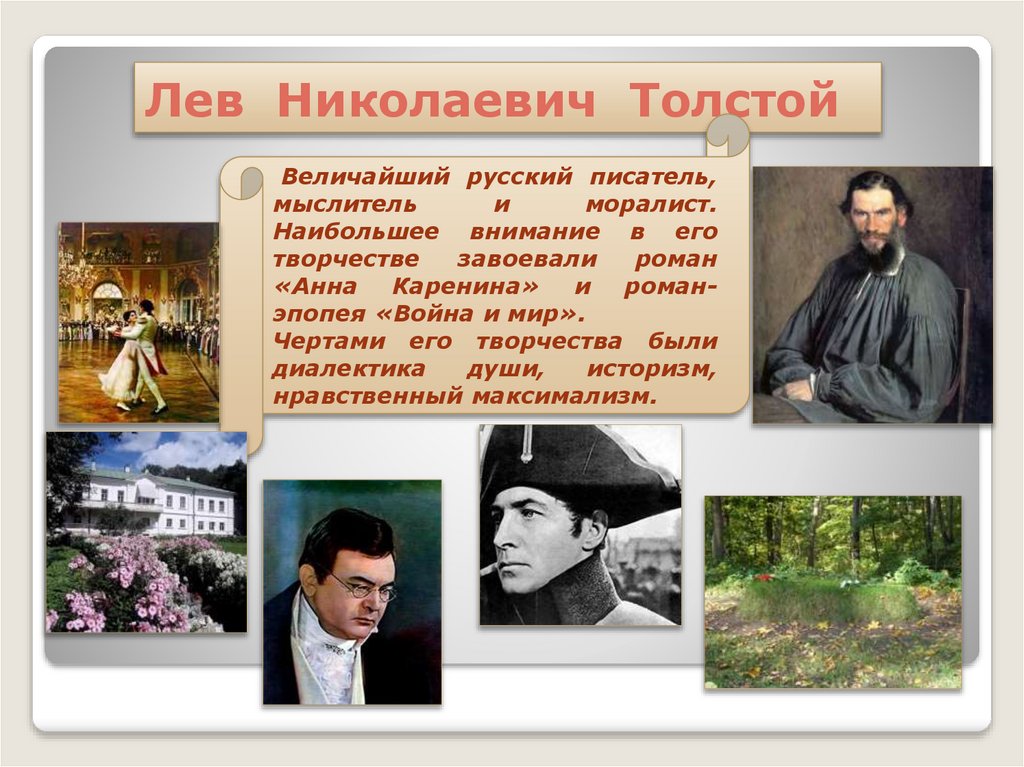 Лев Николаевич Толстой

Величайший русский писатель, мыслитель и моралист. Наибольшее внимание в его творчестве завоевали роман «Анна Каренина» и роман-эпопея «Война и мир».
Чертами его творчества были диалектика души, историзм, нравственный максимализм.